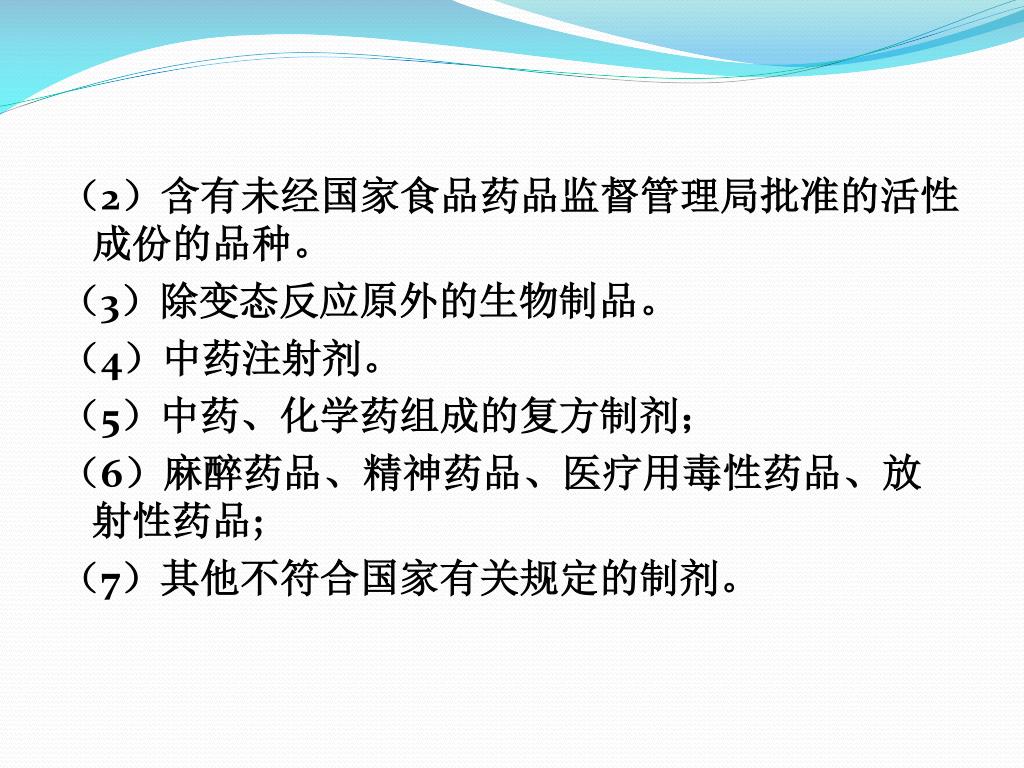 （2）含有未经国家食品药品监督管理局批准的活性成份的品种。

（3）除变态反应原外的生物制品。

（4）中药注射剂。

（5）中药、化学药组成的复方制剂；

（6）麻醉药品、精神药品、医疗用毒性药品、放射性药品；

（7）其他不符合国家有关规定的制剂。